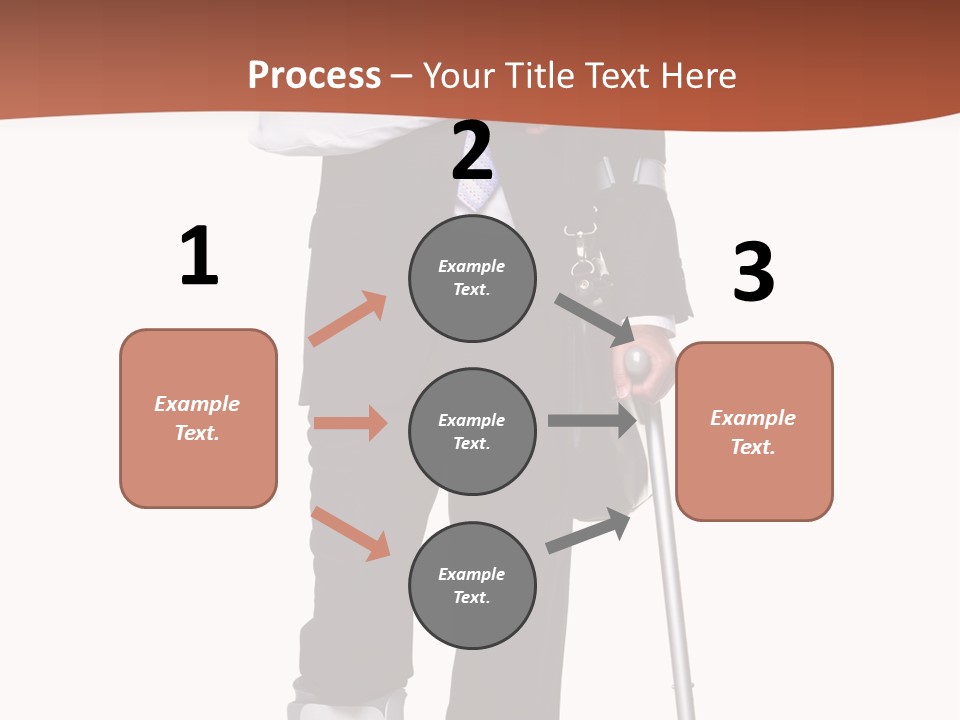 Process – Your Title Text Here

1

Example Text.

2

Example Text.

Example Text.

Example Text.

3

Example Text.